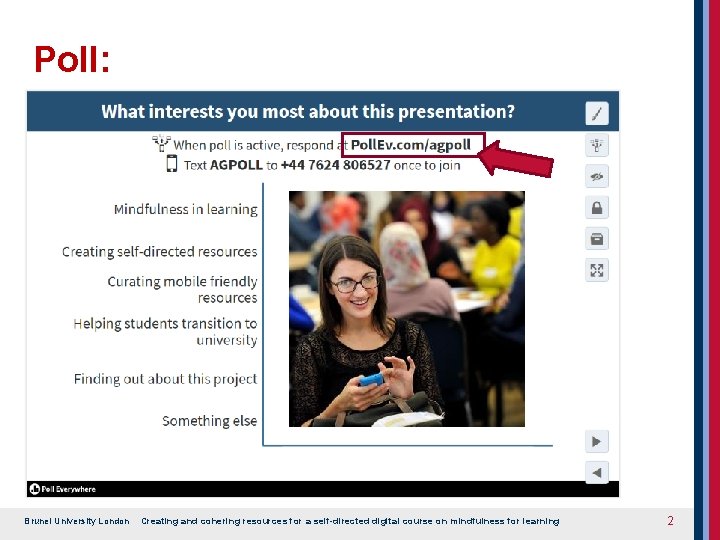 Poll:

What interests you most about this presentation?

When poll is active, respond at PollEv.com/agpoll
Text AGPOLL to +44 7624 806527 once to join

Mindfulness in learning

Creating self-directed resources

Curating mobile friendly resources

Helping students transition to university

Finding out about this project

Something else

Poll Everywhere

Brunel University London Creating and cohering resources for a self-directed digital course on mindfulness for learning

2